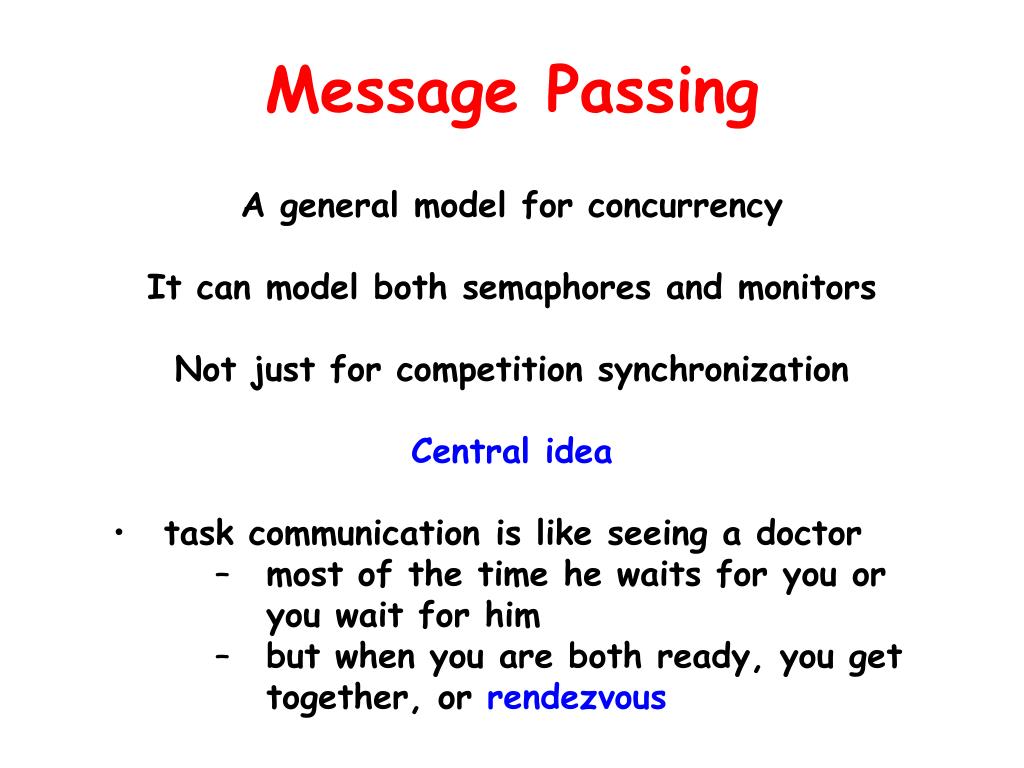 Message Passing

A general model for concurrency

It can model both semaphores and monitors

Not just for competition synchronization

Central idea

• task communication is like seeing a doctor
  – most of the time he waits for you or you wait for him
  – but when you are both ready, you get together, or rendezvous